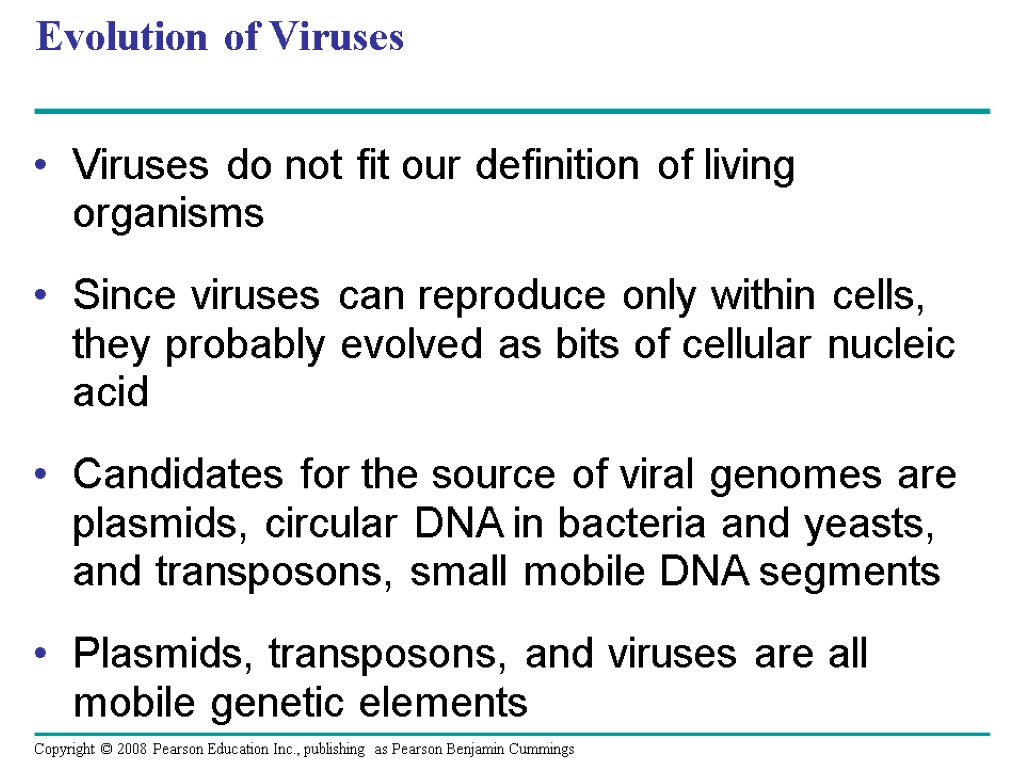 Evolution of Viruses

• Viruses do not fit our definition of living organisms

• Since viruses can reproduce only within cells, they probably evolved as bits of cellular nucleic acid

• Candidates for the source of viral genomes are plasmids, circular DNA in bacteria and yeasts, and transposons, small mobile DNA segments

• Plasmids, transposons, and viruses are all mobile genetic elements

Copyright © 2008 Pearson Education Inc., publishing as Pearson Benjamin Cummings